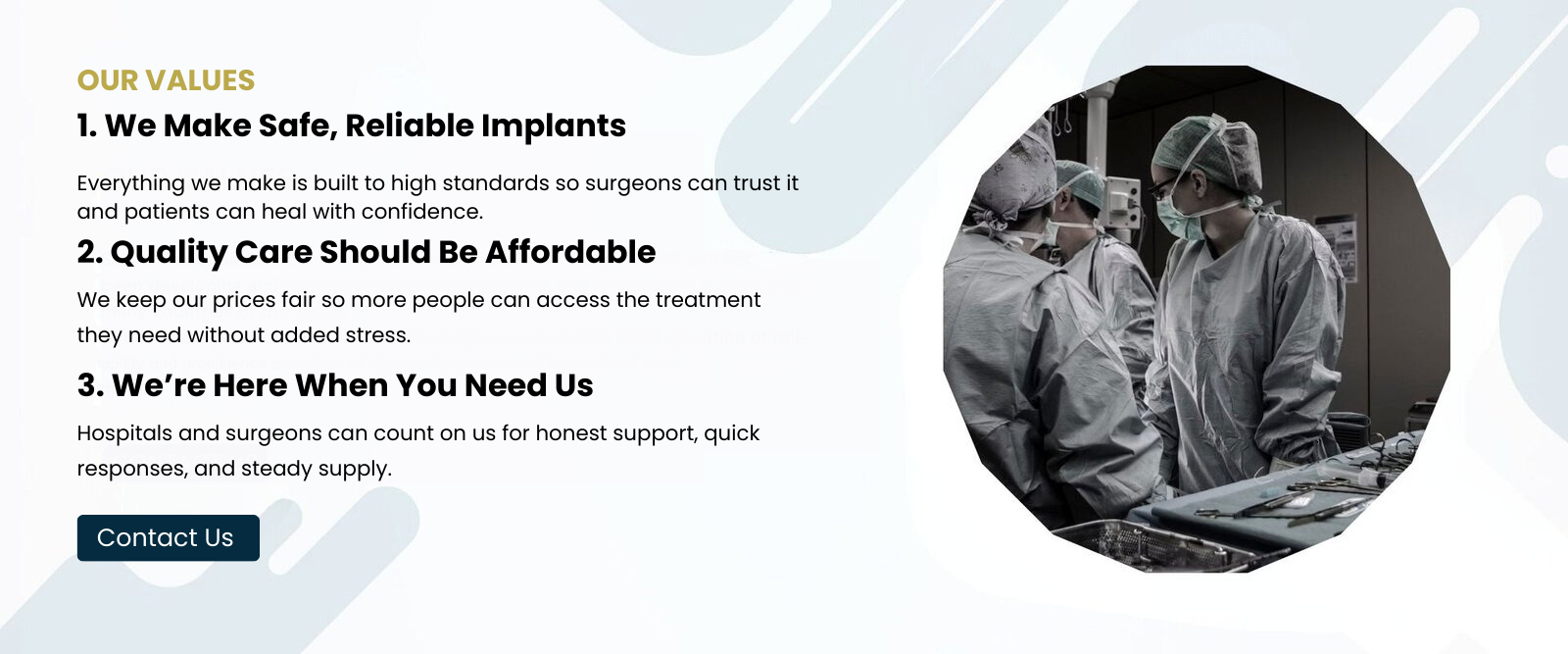 OUR VALUES

1. We Make Safe, Reliable Implants

Everything we make is built to high standards so surgeons can trust it and patients can heal with confidence.

2. Quality Care Should Be Affordable

We keep our prices fair so more people can access the treatment they need without added stress.

3. We're Here When You Need Us

Hospitals and surgeons can count on us for honest support, quick responses, and steady supply.

Contact Us